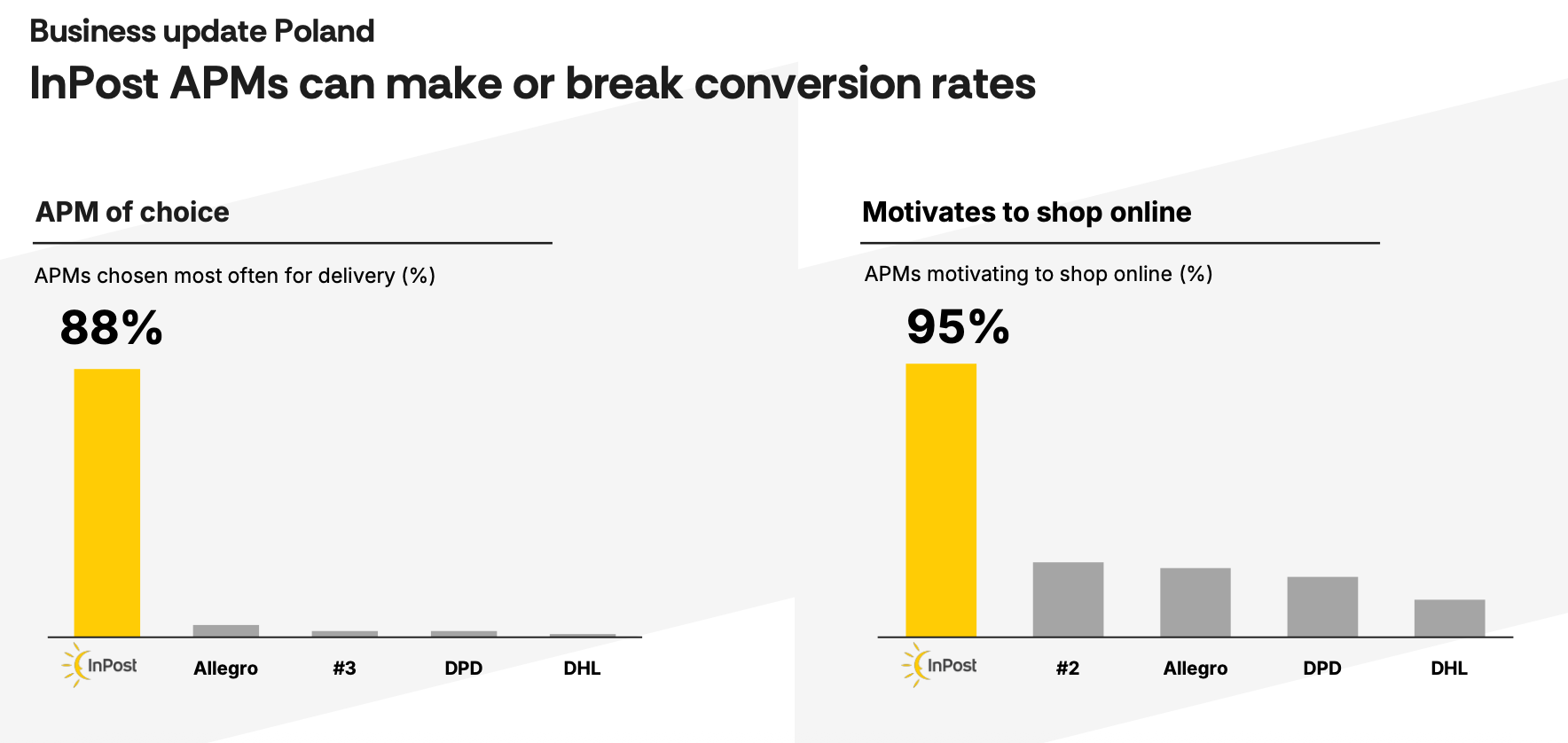 Business update Poland

InPost APMs can make or break conversion rates

APM of choice

APMs chosen most often for delivery (%)

88%

InPost Allegro #3 DPD DHL

Motivates to shop online

APMs motivating to shop online (%)

95%

InPost #2 Allegro DPD DHL